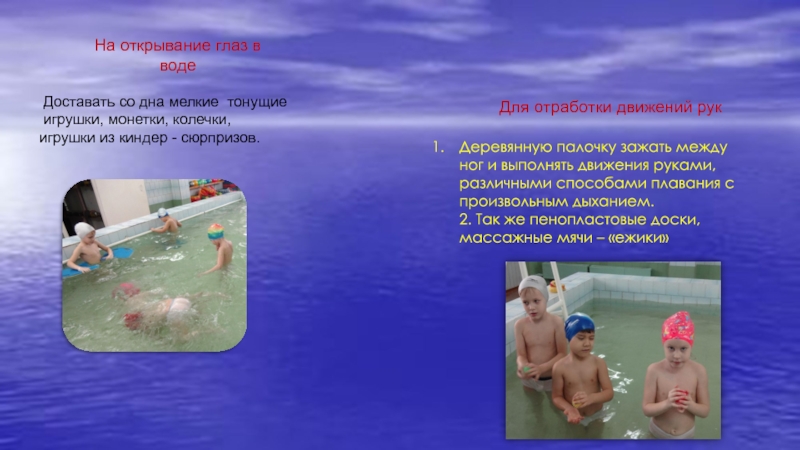 На открывание глаз в воде

Доставать со дна мелкие тонущие игрушки, монетки, колечки, игрушки из киндер - сюрпризов.

Для отработки движений рук

1. Деревянную палочку зажать между ног и выполнять движения руками, различными способами плавания с произвольным дыханием.
2. Так же пенопластовые доски, массажные мячи – «ежики»